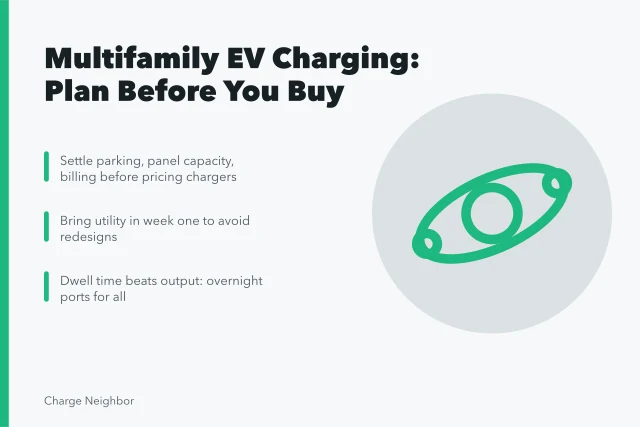 Multifamily EV Charging: Plan Before You Buy

Settle parking, panel capacity, billing before pricing chargers

Bring utility in week one to avoid redesigns

Dwell time beats output: overnight ports for all

Charge Neighbor